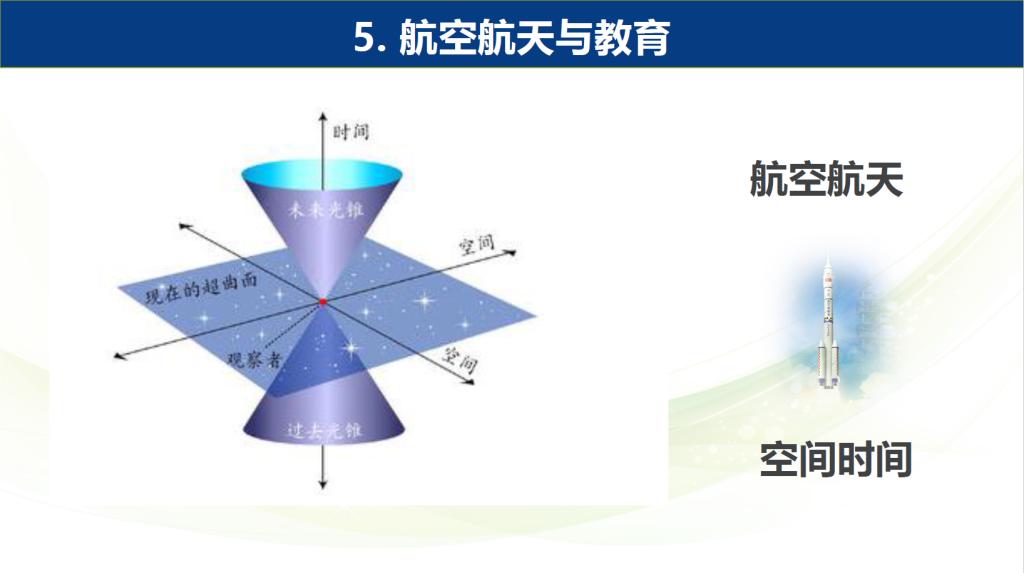 5. 航空航天与教育

时间

未来光锥

空间

现在的超曲面

观察者

空间

过去光锥

航空航天

空间时间